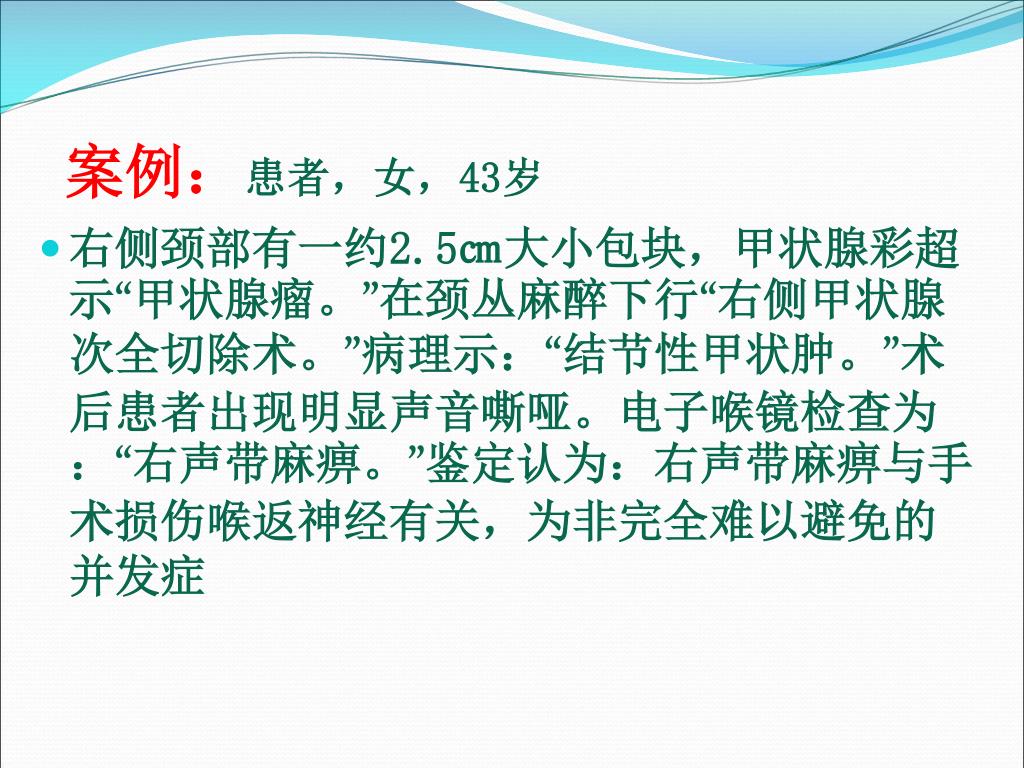 案例： 患者，女，43岁

右侧颈部有一约2.5cm大小包块，甲状腺彩超示“甲状腺瘤。”在颈丛麻醉下行“右侧甲状腺次全切除术。”病理示：“结节性甲状肿。”术后患者出现明显声音嘶哑。电子喉镜检查为：“右声带麻痹。”鉴定认为：右声带麻痹与手术损伤喉返神经有关，为非完全难以避免的并发症